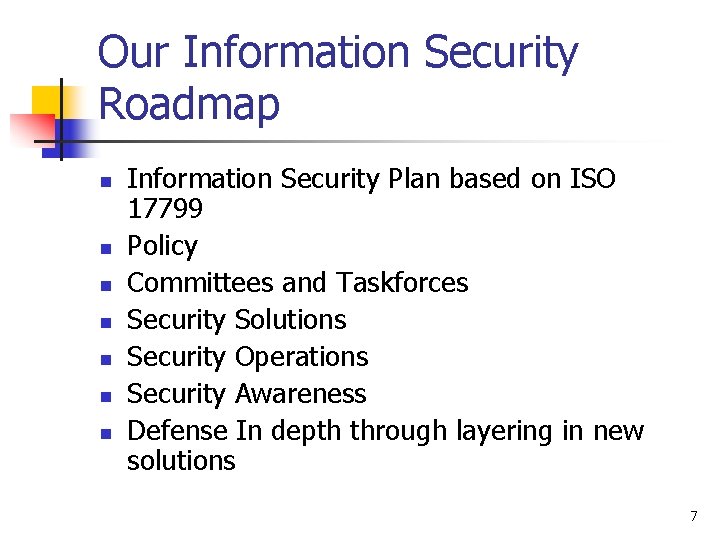 Our Information Security Roadmap

- Information Security Plan based on ISO 17799
- Policy
- Committees and Taskforces
- Security Solutions
- Security Operations
- Security Awareness
- Defense In depth through layering in new solutions

7